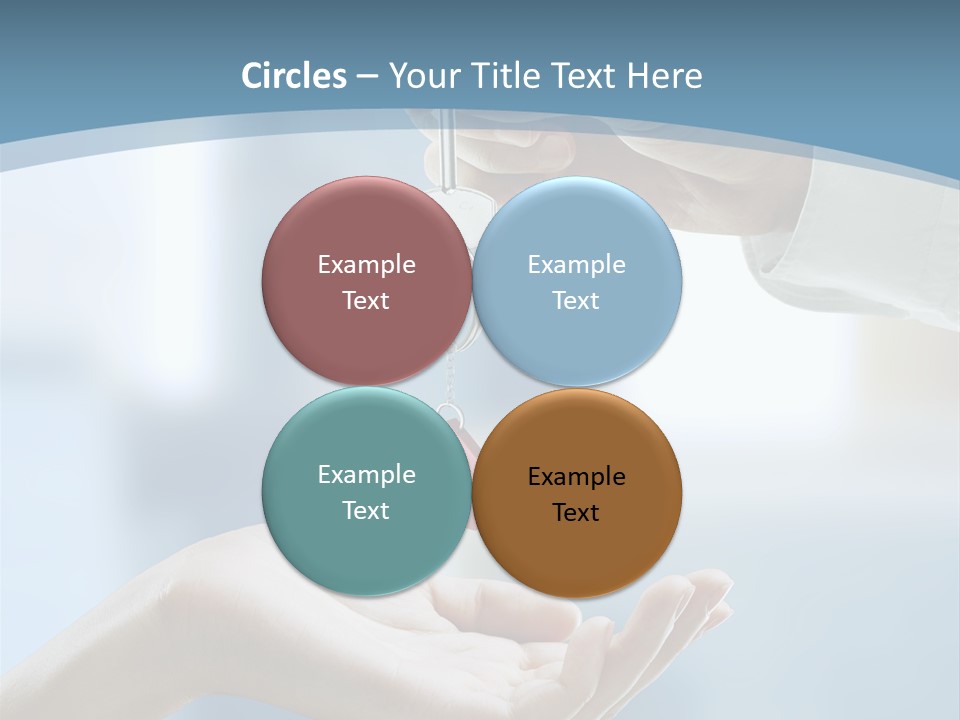 Circles – Your Title Text Here

Example Text

Example Text

Example Text

Example Text